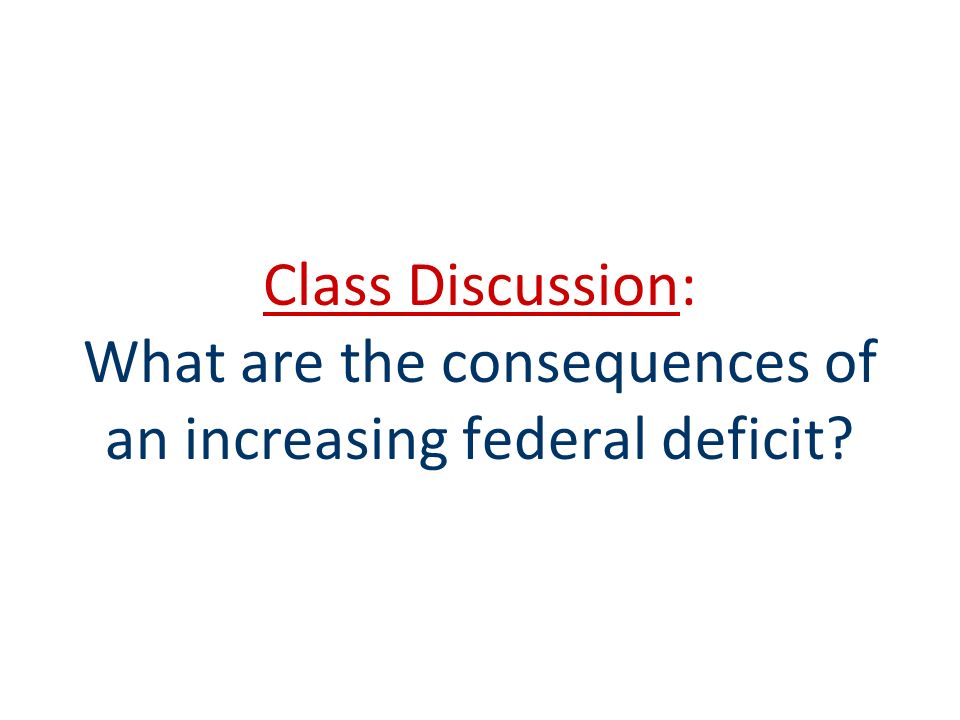 Class Discussion:
What are the consequences of an increasing federal deficit?